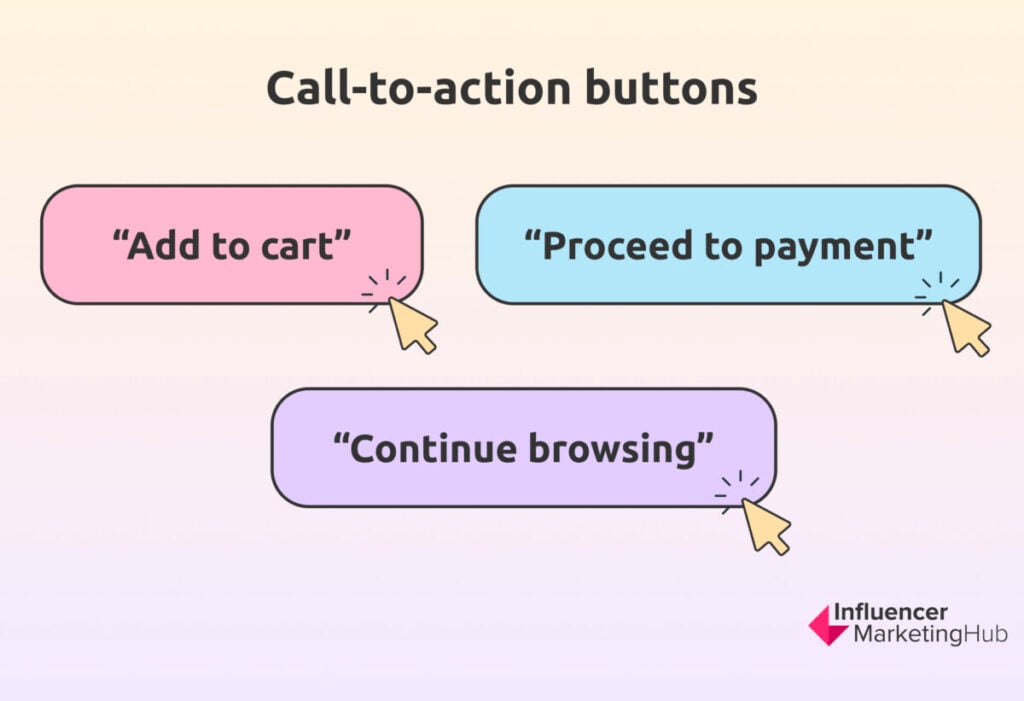 Call-to-action buttons

“Add to cart”

“Proceed to payment”

“Continue browsing”

Influencer MarketingHub